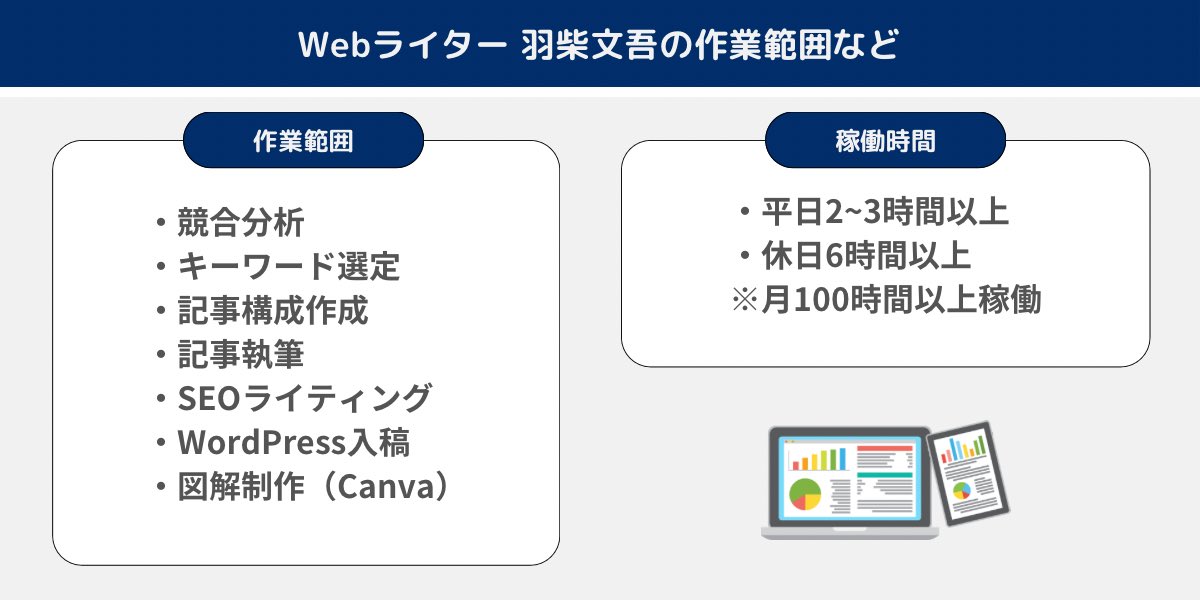 Webライター 羽柴文吾の作業範囲など

作業範囲

・競合分析
・キーワード選定
・記事構成作成
・記事執筆
・SEOライティング
・WordPress入稿
・図解制作（Canva）

稼働時間

・平日2~3時間以上
・休日6時間以上
※月100時間以上稼働